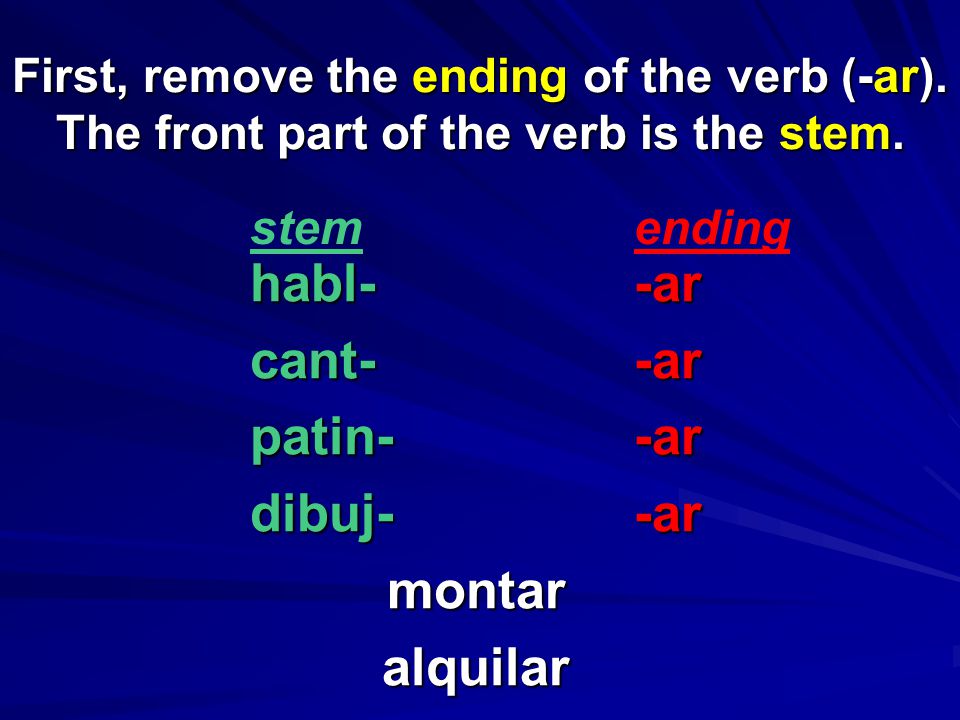 First, remove the ending of the verb (-ar). The front part of the verb is the stem.

| stem | ending |
|---|---|
| habl- | -ar |
| cant- | -ar |
| patin- | -ar |
| dibuj- | -ar |

montar

alquilar